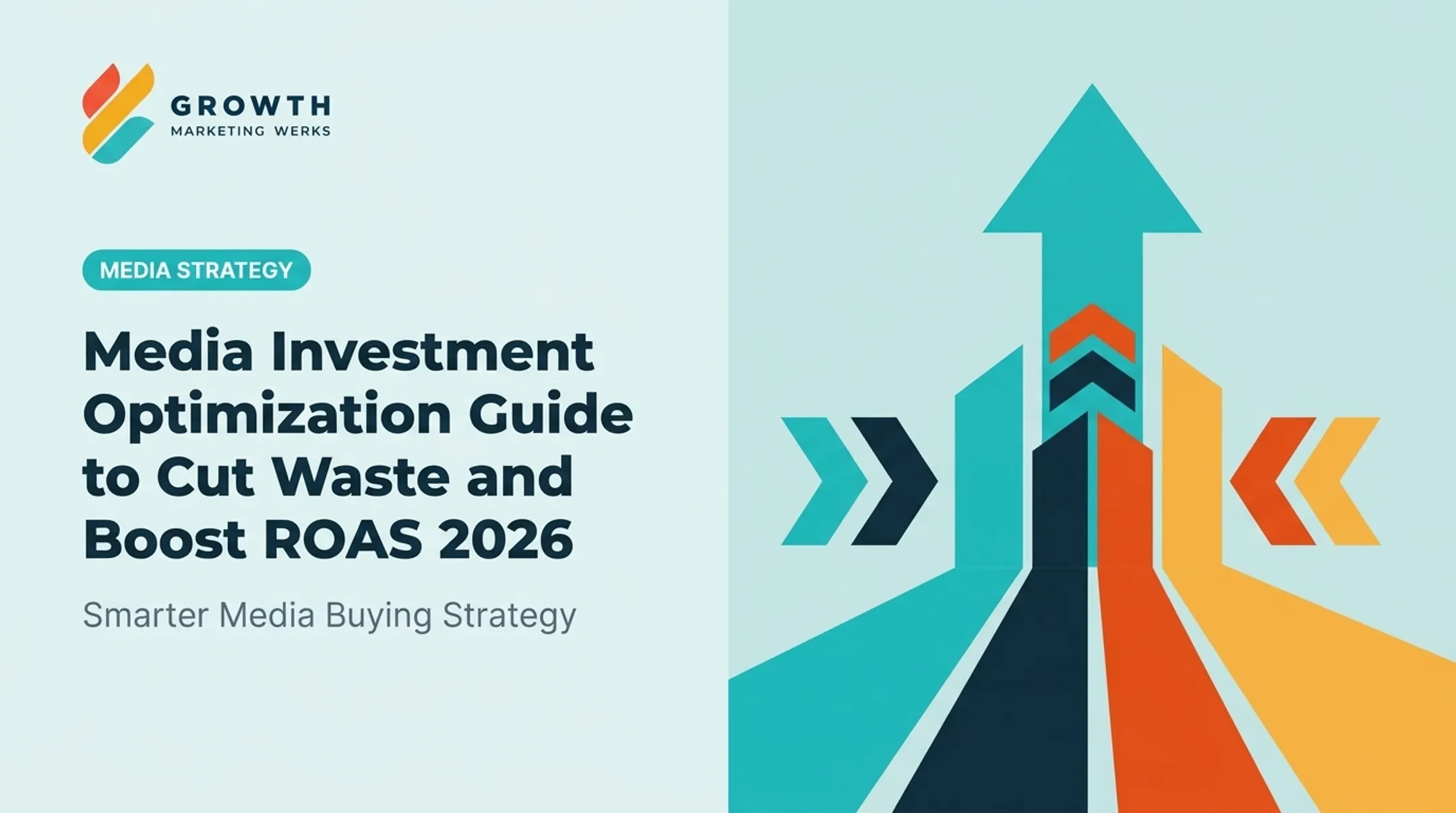 GROWTH
MARKETING WERKS

MEDIA STRATEGY

Media Investment Optimization Guide to Cut Waste and Boost ROAS 2026

Smarter Media Buying Strategy